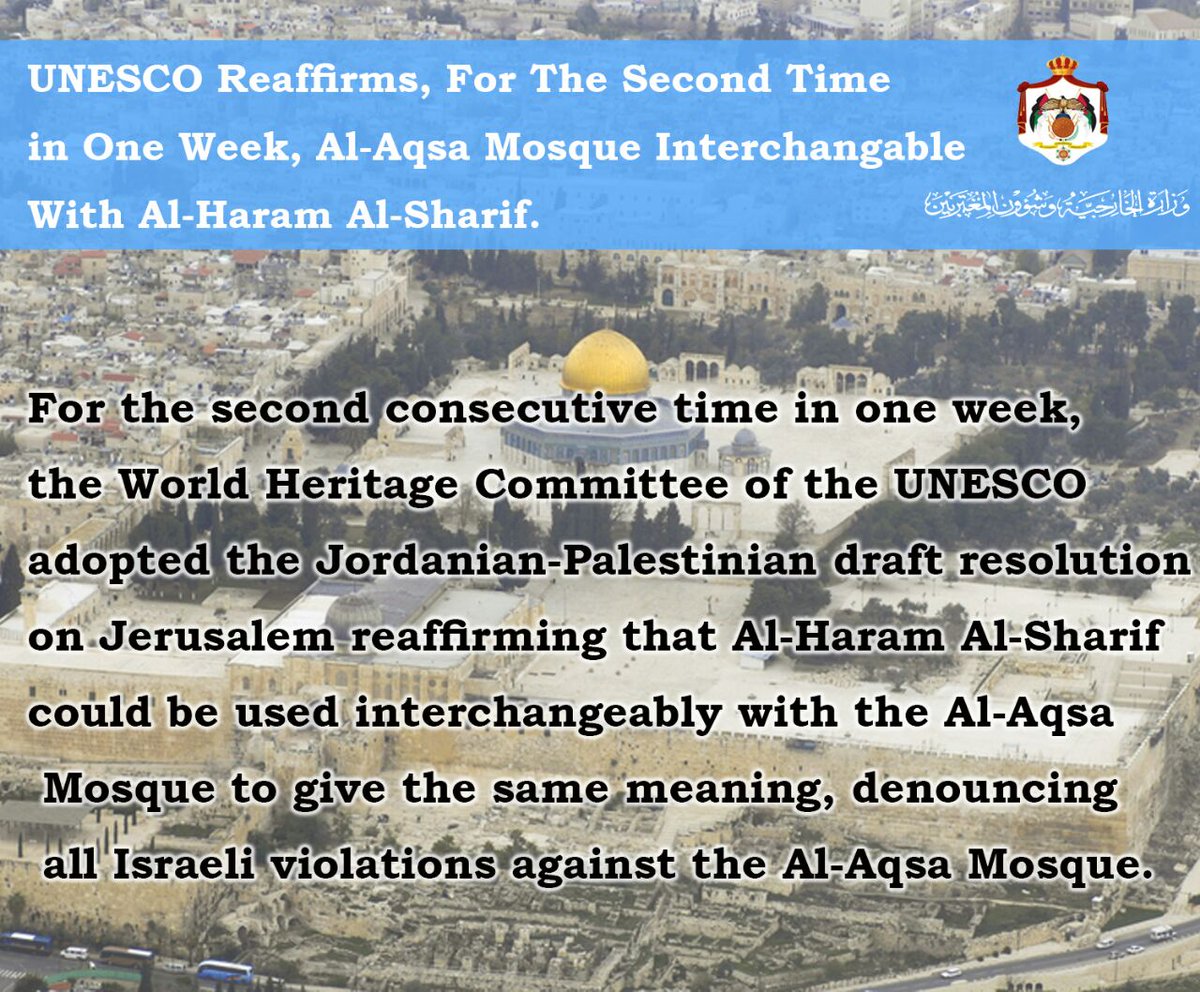 UNESCO Reaffirms, For The Second Time in One Week, Al-Aqsa Mosque Interchangable With Al-Haram Al-Sharif.

وزارة الخارجية وشؤون المغتربين

For the second consecutive time in one week, the World Heritage Committee of the UNESCO adopted the Jordanian-Palestinian draft resolution on Jerusalem reaffirming that Al-Haram Al-Sharif could be used interchangeably with the Al-Aqsa Mosque to give the same meaning, denouncing all Israeli violations against the Al-Aqsa Mosque.